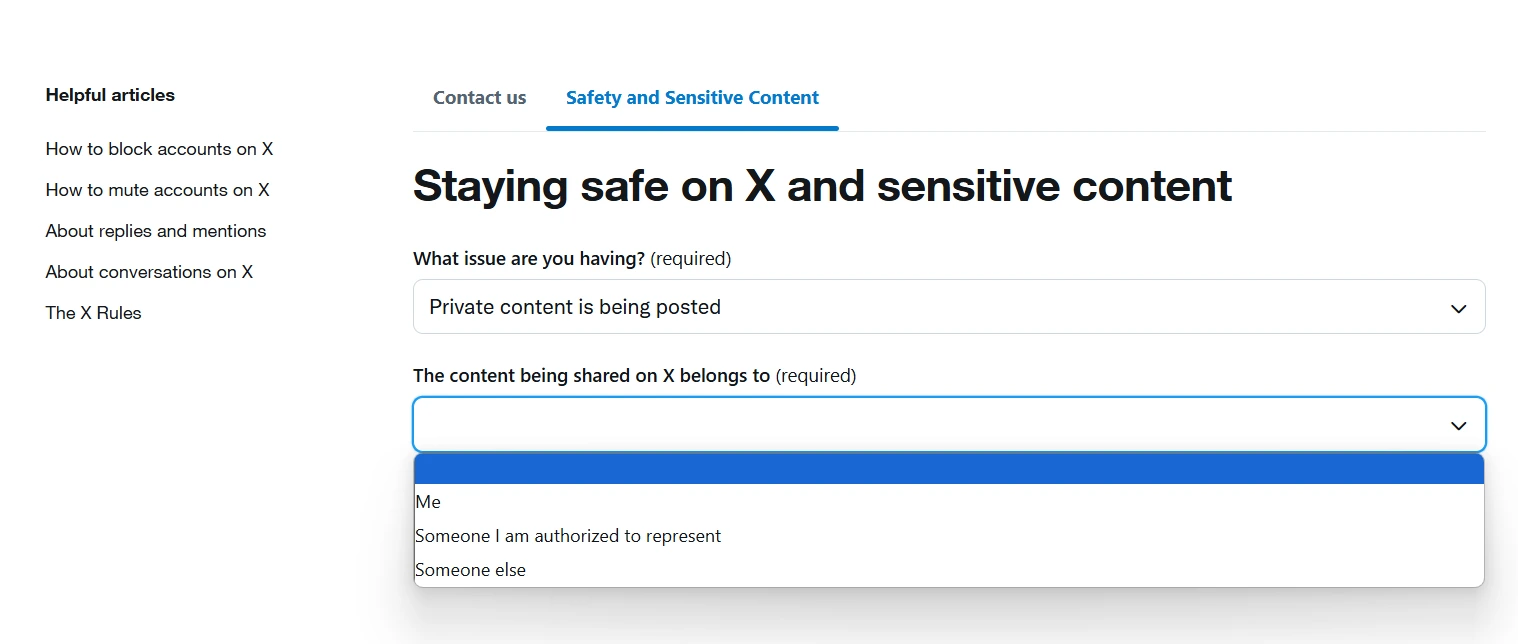 Helpful articles

How to block accounts on X

How to mute accounts on X

About replies and mentions

About conversations on X

The X Rules

Contact us

Safety and Sensitive Content

Staying safe on X and sensitive content

What issue are you having? (required)

Private content is being posted

The content being shared on X belongs to (required)

Me

Someone I am authorized to represent

Someone else